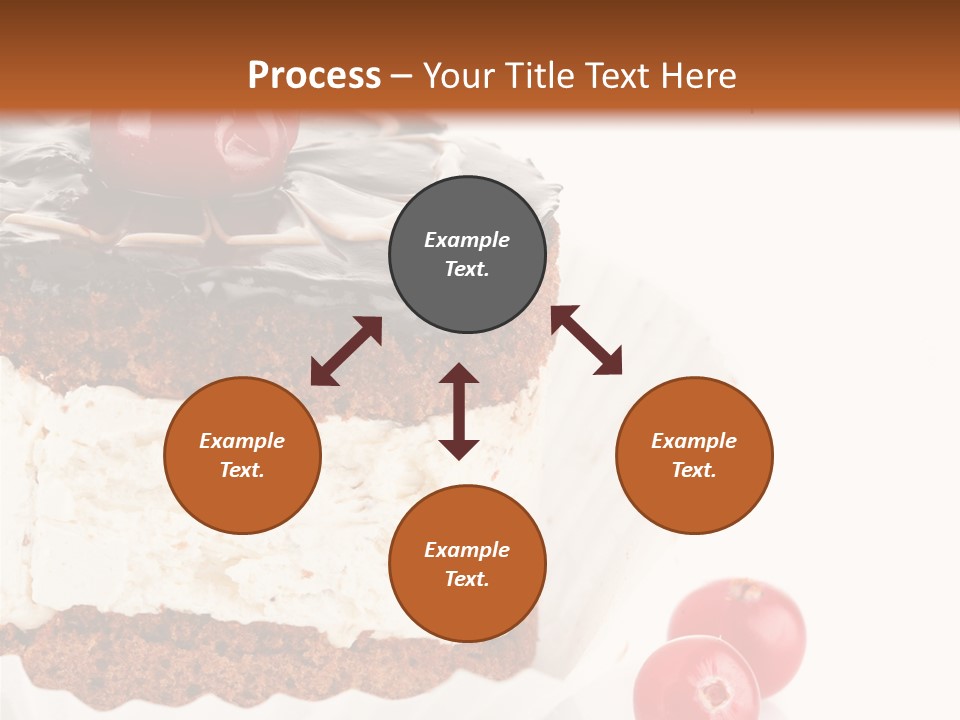 Process – Your Title Text Here

Example Text.

Example Text.

Example Text.

Example Text.